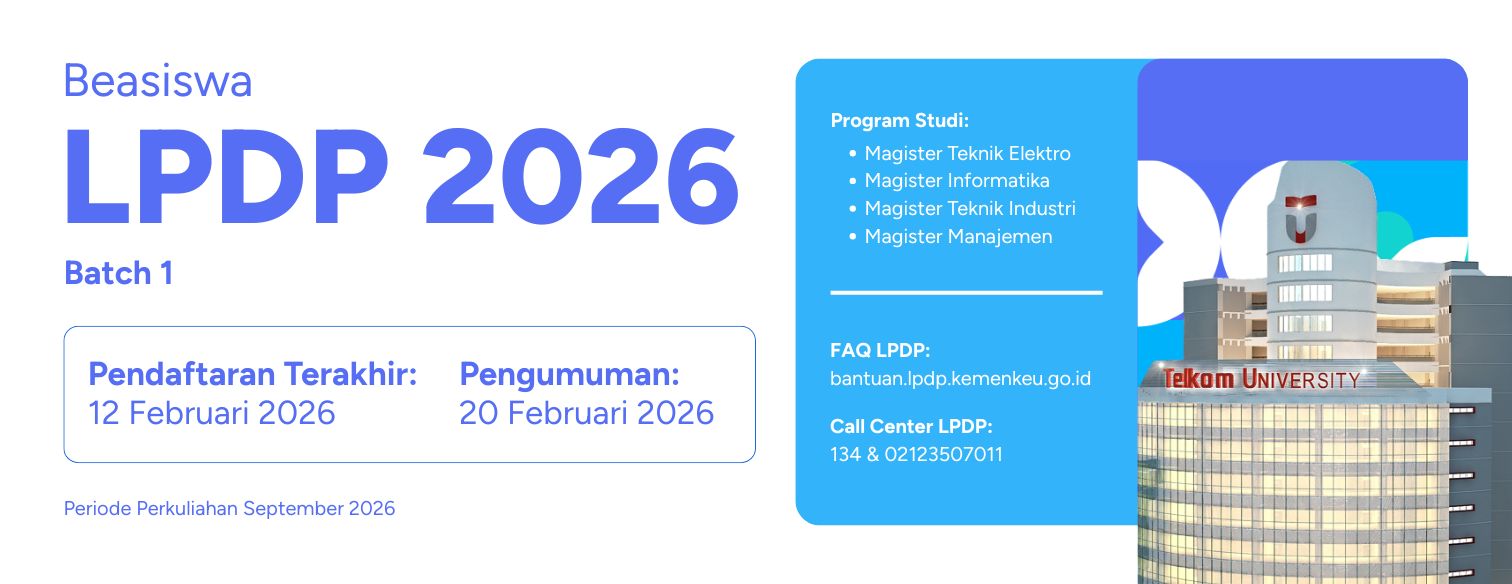 Beasiswa
LPDP 2026
Batch 1

Pendaftaran Terakhir:
12 Februari 2026

Pengumuman:
20 Februari 2026

Periode Perkuliahan September 2026

Program Studi:
• Magister Teknik Elektro
• Magister Informatika
• Magister Teknik Industri
• Magister Manajemen

FAQ LPDP:
bantuan.lpdp.kemenkeu.go.id

Call Center LPDP:
134 & 02123507011

Telkom UNIVERSITY